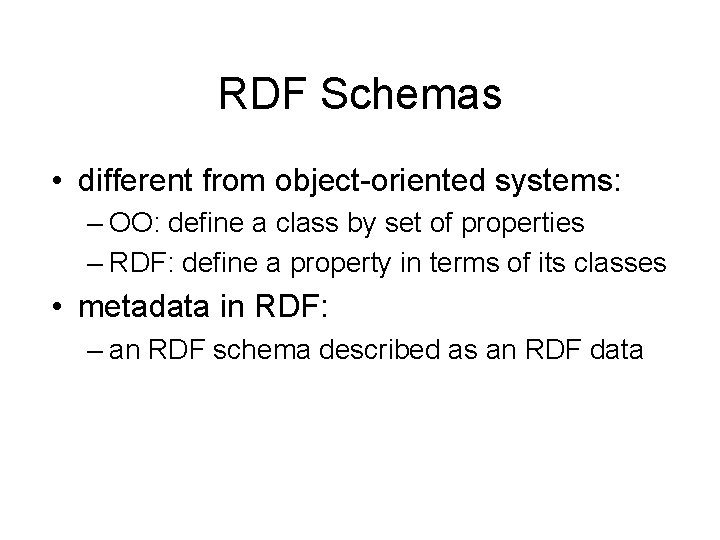 RDF Schemas

• different from object-oriented systems:
– OO: define a class by set of properties
– RDF: define a property in terms of its classes

• metadata in RDF:
– an RDF schema described as an RDF data